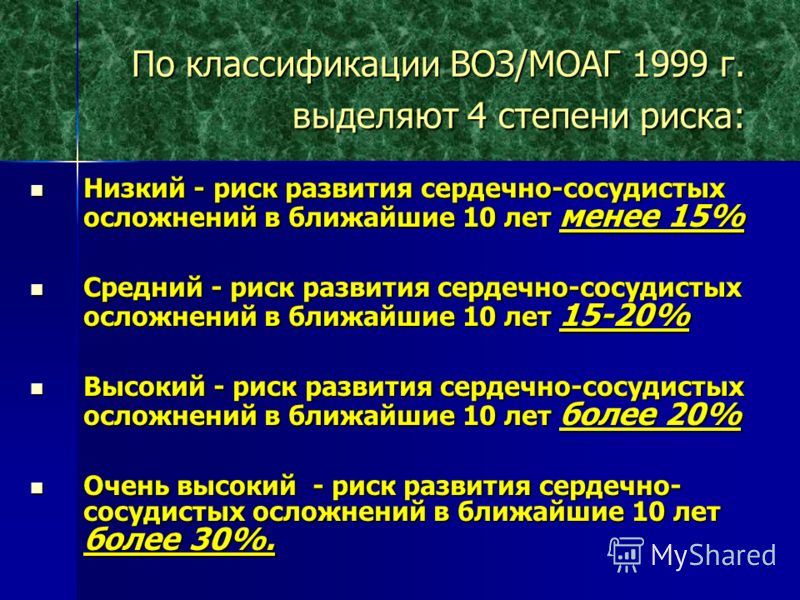 По классификации ВОЗ/МОАГ 1999 г. выделяют 4 степени риска:

Низкий - риск развития сердечно-сосудистых осложнений в ближайшие 10 лет менее 15%

Средний - риск развития сердечно-сосудистых осложнений в ближайшие 10 лет 15-20%

Высокий - риск развития сердечно-сосудистых осложнений в ближайшие 10 лет более 20%

Очень высокий - риск развития сердечно-сосудистых осложнений в ближайшие 10 лет более 30%.

MyShared